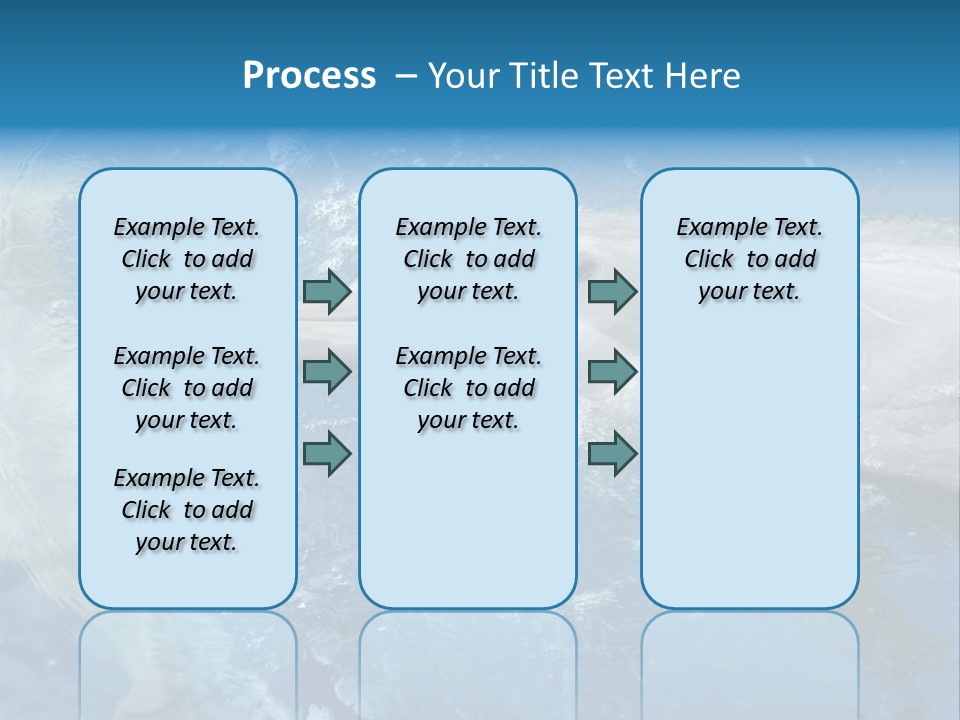 Process – Your Title Text Here

Example Text. Click to add your text.

Example Text. Click to add your text.

Example Text. Click to add your text.

Example Text. Click to add your text.

Example Text. Click to add your text.

Example Text. Click to add your text.